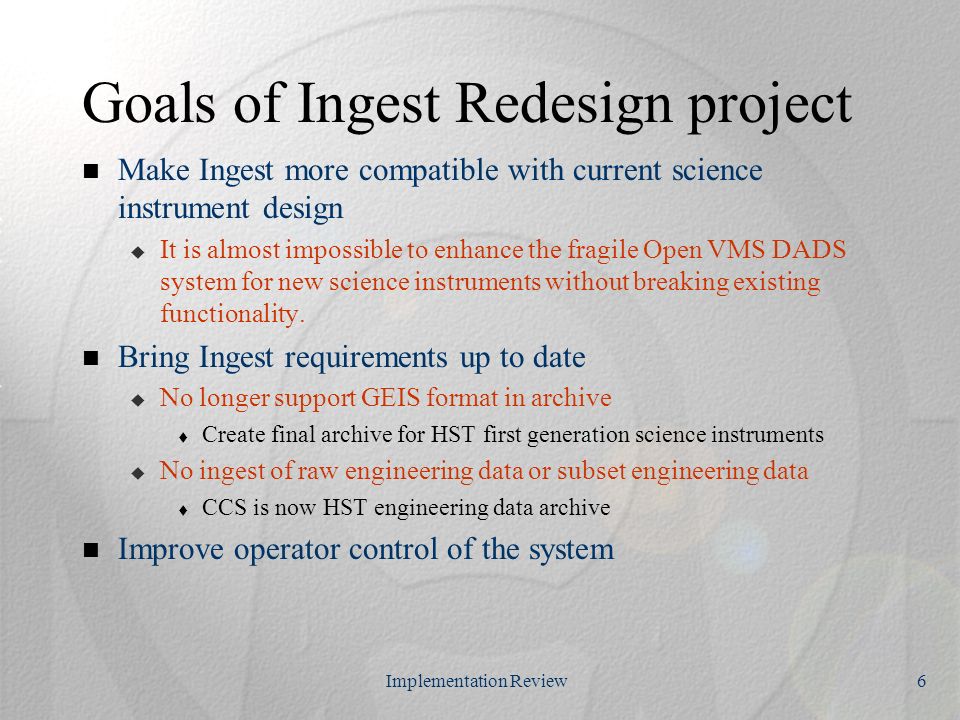 Goals of Ingest Redesign project

Make Ingest more compatible with current science instrument design

It is almost impossible to enhance the fragile Open VMS DADS system for new science instruments without breaking existing functionality.

Bring Ingest requirements up to date

No longer support GEIS format in archive

Create final archive for HST first generation science instruments

No ingest of raw engineering data or subset engineering data

CCS is now HST engineering data archive

Improve operator control of the system

Implementation Review

6